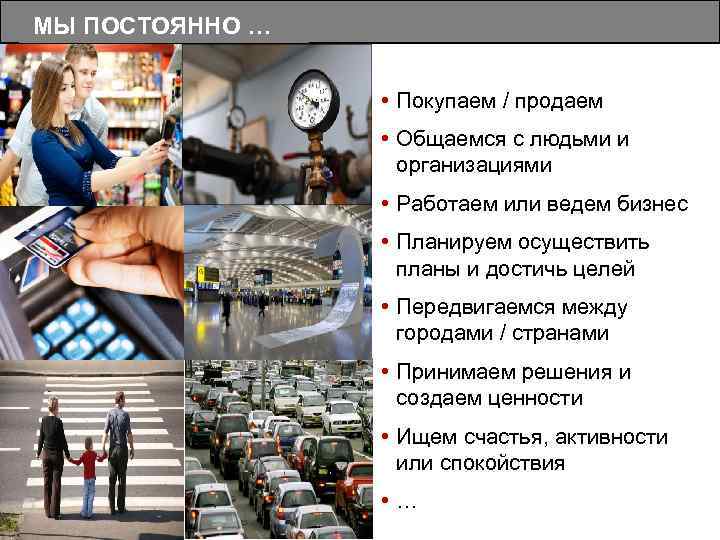 МЫ ПОСТОЯННО …

• Покупаем / продаем
• Общаемся с людьми и организациями
• Работаем или ведем бизнес
• Планируем осуществить планы и достичь целей
• Передвигаемся между городами / странами
• Принимаем решения и создаем ценности
• Ищем счастья, активности или спокойствия
• …